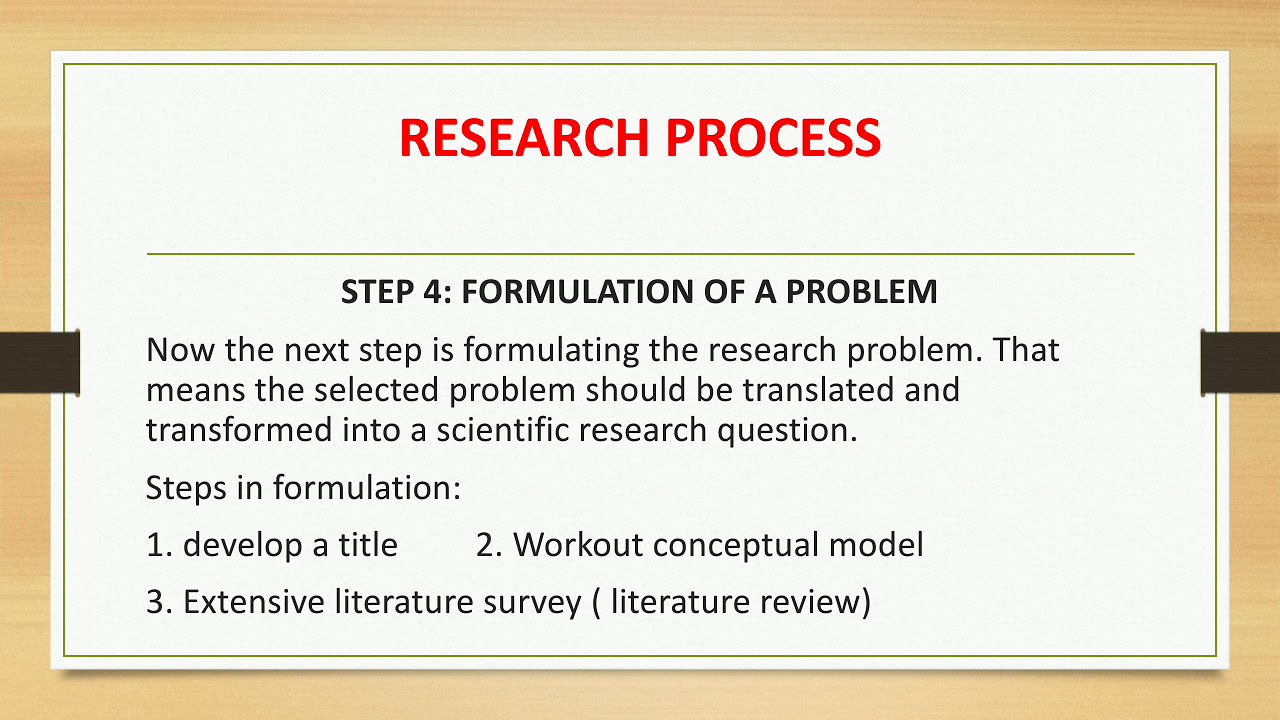 RESEARCH PROCESS

STEP 4: FORMULATION OF A PROBLEM

Now the next step is formulating the research problem. That means the selected problem should be translated and transformed into a scientific research question.

Steps in formulation:

1. develop a title 2. Workout conceptual model

3. Extensive literature survey ( literature review)